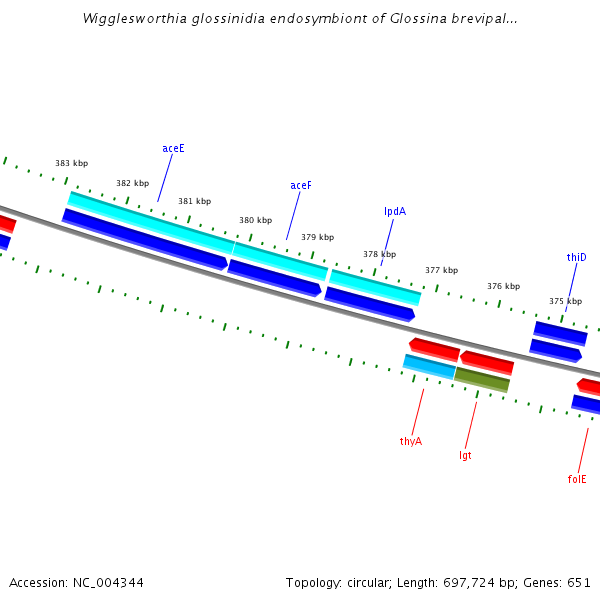 Wigglesworthia glossinidia endosymbiont of Glossina brevipal...

aceE
383 kbp
382 kbp
381 kbp
aceF
380 kbp
379 kbp
lpdA
378 kbp
377 kbp
376 kbp
thiD
375 kbp

thyA
lgt
folE

Accession: NC_004344

Topology: circular; Length: 697,724 bp; Genes: 651